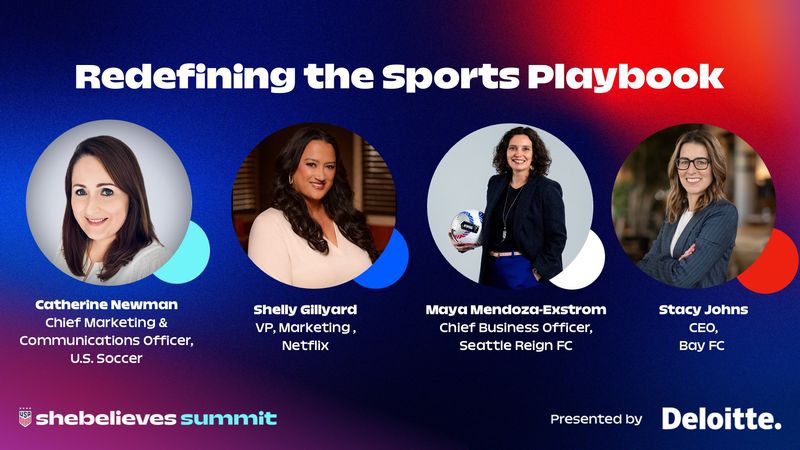 Redefining the Sports Playbook

Catherine Newman
Chief Marketing & Communications Officer, U.S. Soccer

Shelly Gillyard
VP, Marketing , Netflix

Maya Mendoza-Exstrom
Chief Business Officer, Seattle Reign FC

Stacy Johns
CEO, Bay FC

shebelieves summit

Presented by Deloitte.